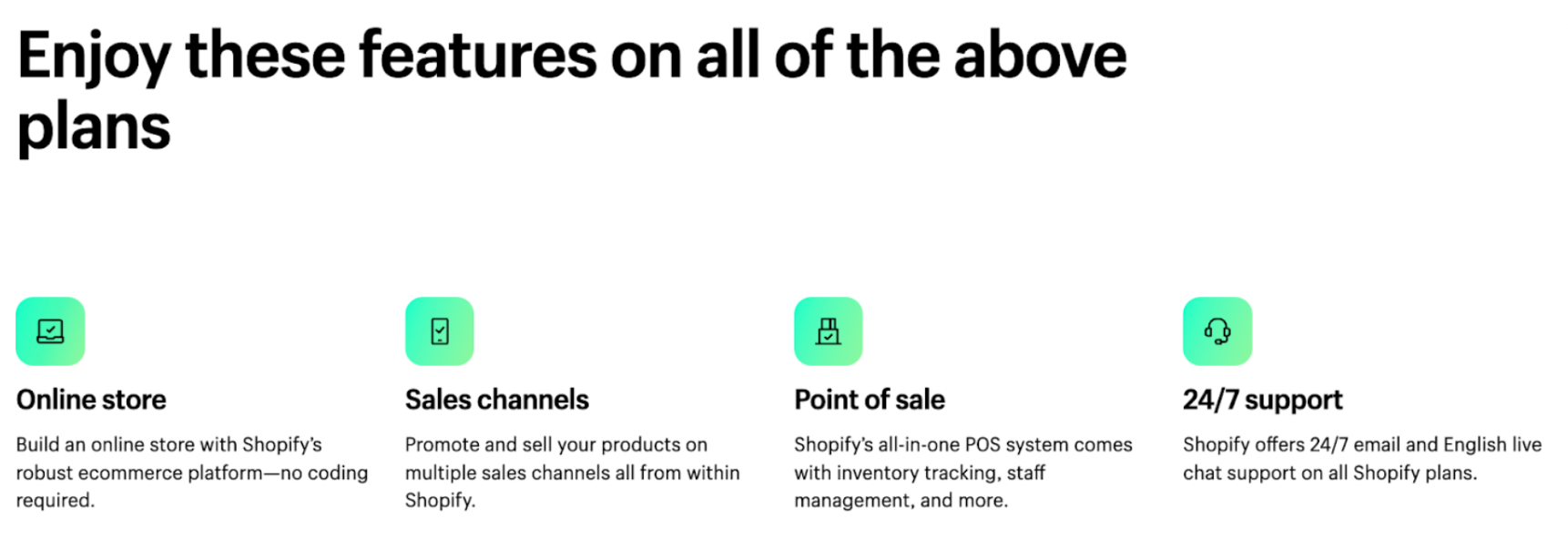 Enjoy these features on all of the above plans

Online store

Build an online store with Shopify's robust ecommerce platform—no coding required.

Sales channels

Promote and sell your products on multiple sales channels all from within Shopify.

Point of sale

Shopify's all-in-one POS system comes with inventory tracking, staff management, and more.

24/7 support

Shopify offers 24/7 email and English live chat support on all Shopify plans.